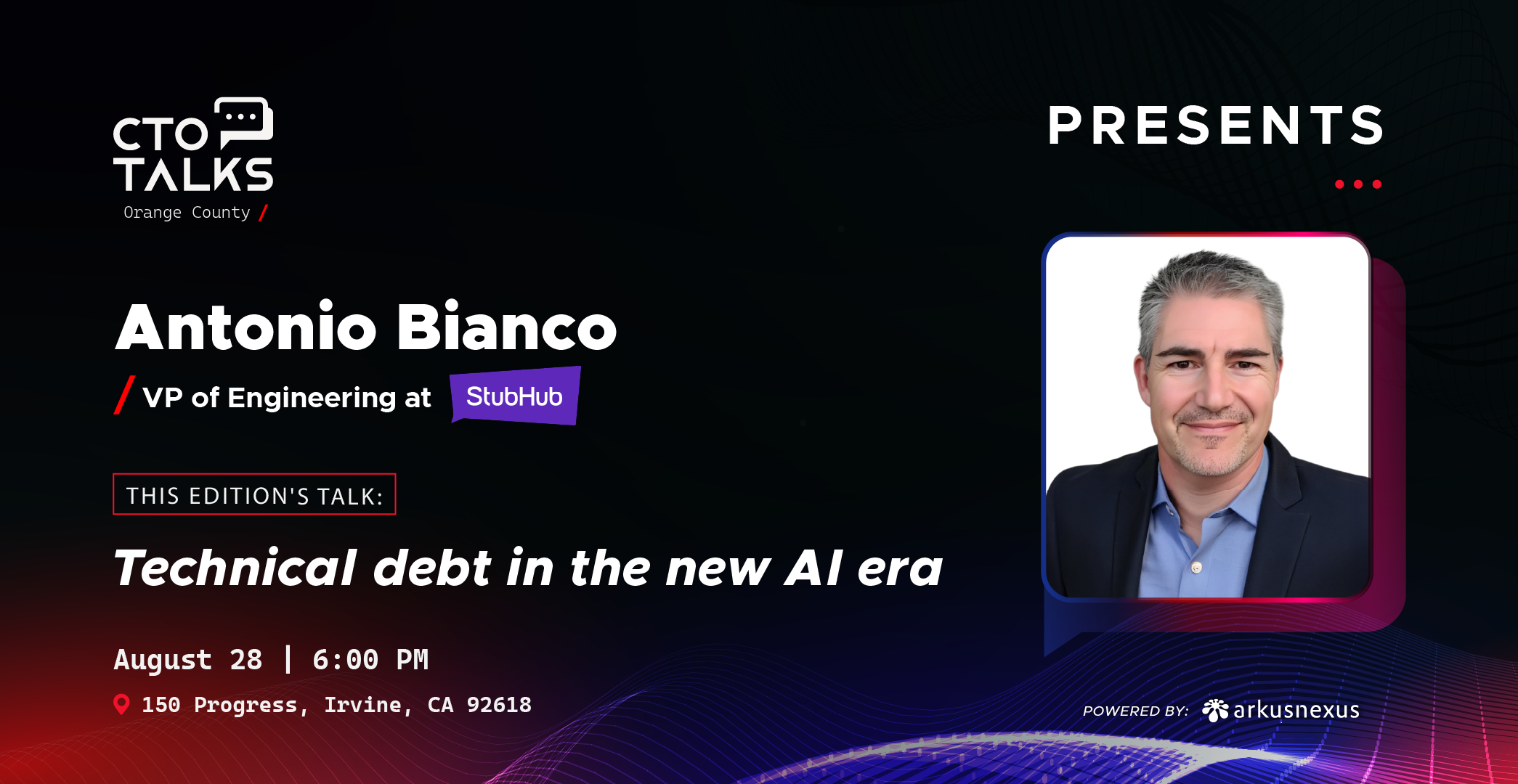 CTO TALKS
Orange County /

PRESENTS

Antonio Bianco
/ VP of Engineering at StubHub

THIS EDITION'S TALK:

Technical debt in the new AI era

August 28 | 6:00 PM
150 Progress, Irvine, CA 92618

POWERED BY: arkusnexus